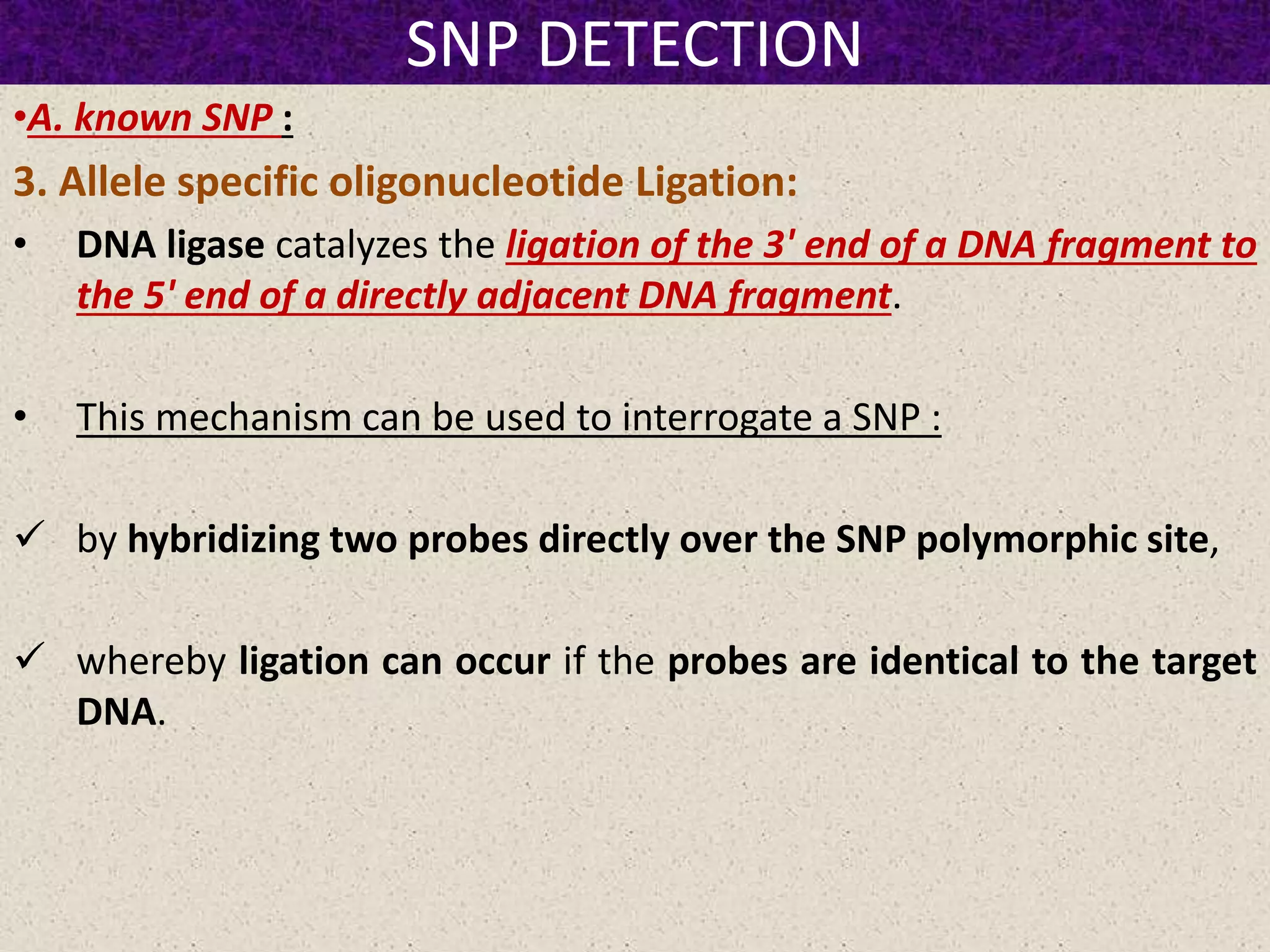 SNP DETECTION

•A. known SNP :

3. Allele specific oligonucleotide Ligation:

• DNA ligase catalyzes the ligation of the 3' end of a DNA fragment to the 5' end of a directly adjacent DNA fragment.

• This mechanism can be used to interrogate a SNP :

✓ by hybridizing two probes directly over the SNP polymorphic site,

✓ whereby ligation can occur if the probes are identical to the target DNA.